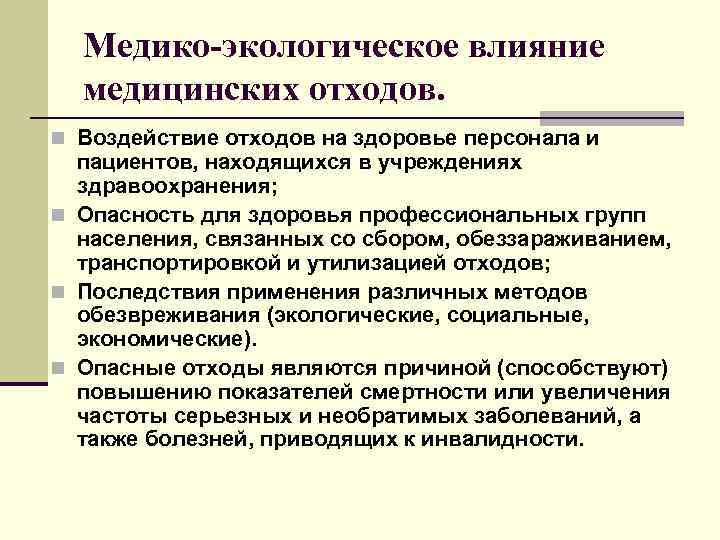 Медико-экологическое влияние медицинских отходов.

Воздействие отходов на здоровье персонала и пациентов, находящихся в учреждениях здравоохранения;

Опасность для здоровья профессиональных групп населения, связанных со сбором, обеззараживанием, транспортировкой и утилизацией отходов;

Последствия применения различных методов обезвреживания (экологические, социальные, экономические).

Опасные отходы являются причиной (способствуют) повышению показателей смертности или увеличения частоты серьезных и необратимых заболеваний, а также болезней, приводящих к инвалидности.